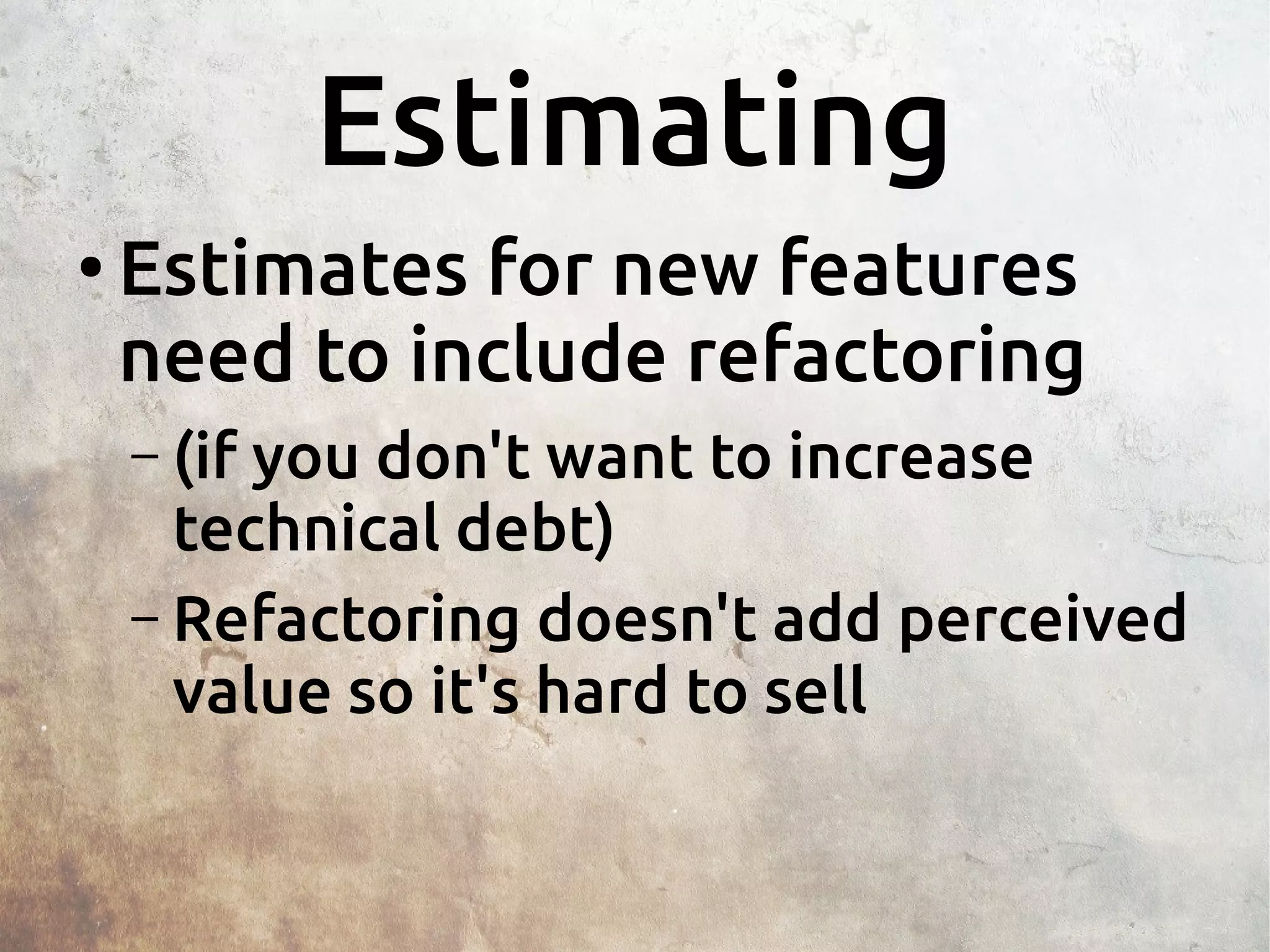 Estimating

• Estimates for new features need to include refactoring

– (if you don't want to increase technical debt)

– Refactoring doesn't add perceived value so it's hard to sell